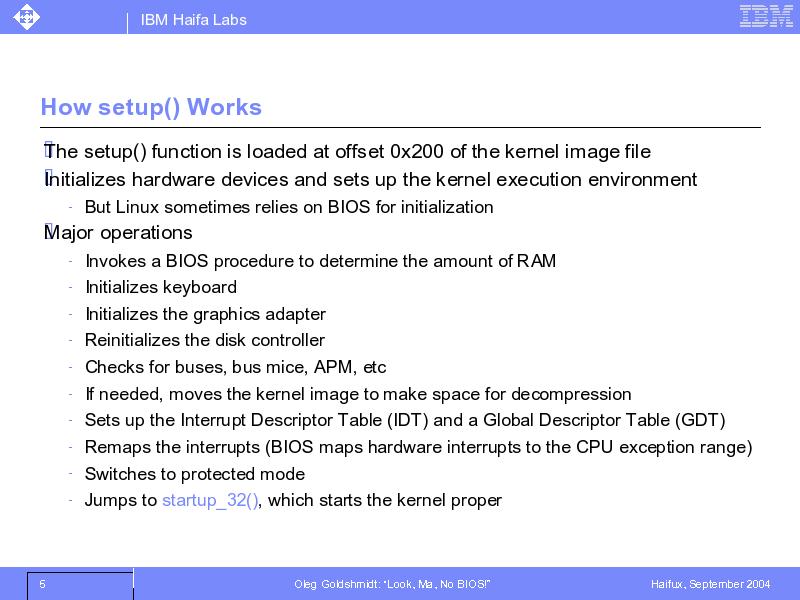 IBM Haifa Labs

IBM

How setup() Works

The setup() function is loaded at offset 0x200 of the kernel image file

Initializes hardware devices and sets up the kernel execution environment

- But Linux sometimes relies on BIOS for initialization

Major operations

- Invokes a BIOS procedure to determine the amount of RAM
- Initializes keyboard
- Initializes the graphics adapter
- Reinitializes the disk controller
- Checks for buses, bus mice, APM, etc
- If needed, moves the kernel image to make space for decompression
- Sets up the Interrupt Descriptor Table (IDT) and a Global Descriptor Table (GDT)
- Remaps the interrupts (BIOS maps hardware interrupts to the CPU exception range)
- Switches to protected mode
- Jumps to startup_32(), which starts the kernel proper

5

Oleg Goldshmidt: "Look, Ma, No BIOS!"

Haifux, September 2004